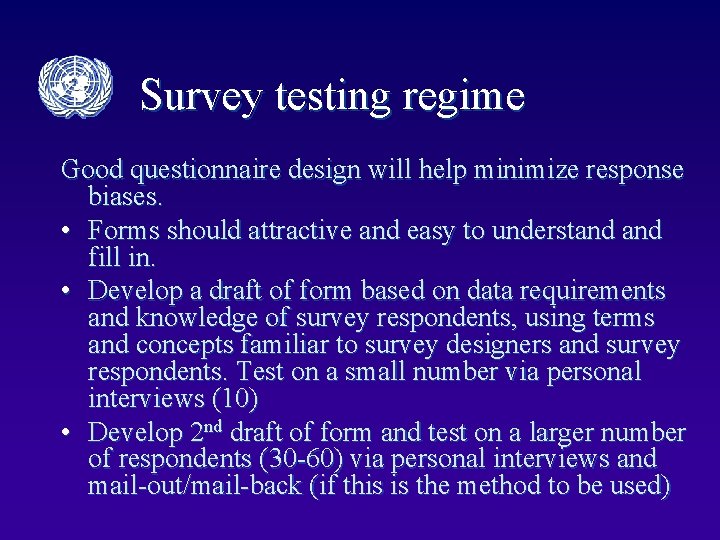 Survey testing regime

Good questionnaire design will help minimize response biases.

• Forms should attractive and easy to understand and fill in.

• Develop a draft of form based on data requirements and knowledge of survey respondents, using terms and concepts familiar to survey designers and survey respondents. Test on a small number via personal interviews (10)

• Develop 2$^{nd}$ draft of form and test on a larger number of respondents (30-60) via personal interviews and mail-out/mail-back (if this is the method to be used)